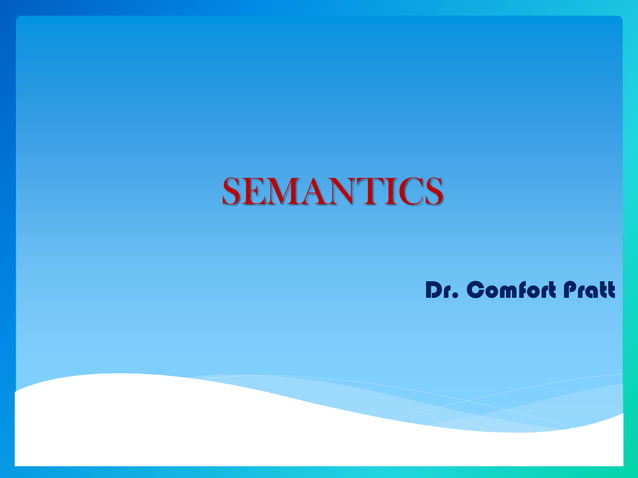 SEMANTICS

Dr. Comfort Pratt